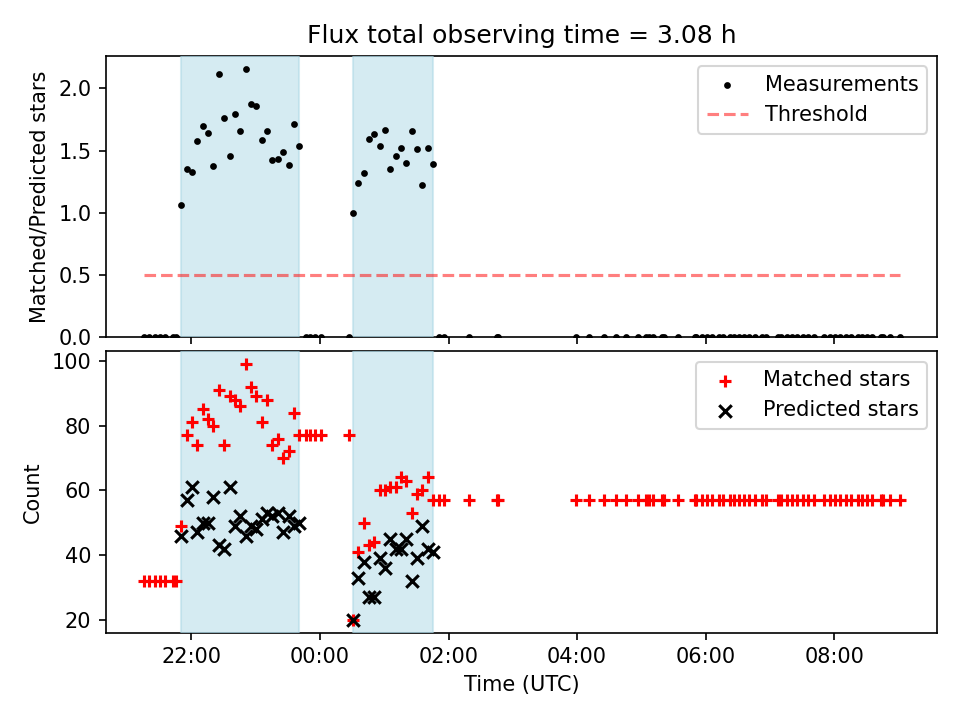 Flux total observing time = 3.08 h

Matched/Predicted stars

2.0
1.5
1.0
0.5
0.0

Measurements
Threshold

Count

100
80
60
40
20

Matched stars
Predicted stars

22:00
00:00
02:00
04:00
06:00
08:00

Time (UTC)